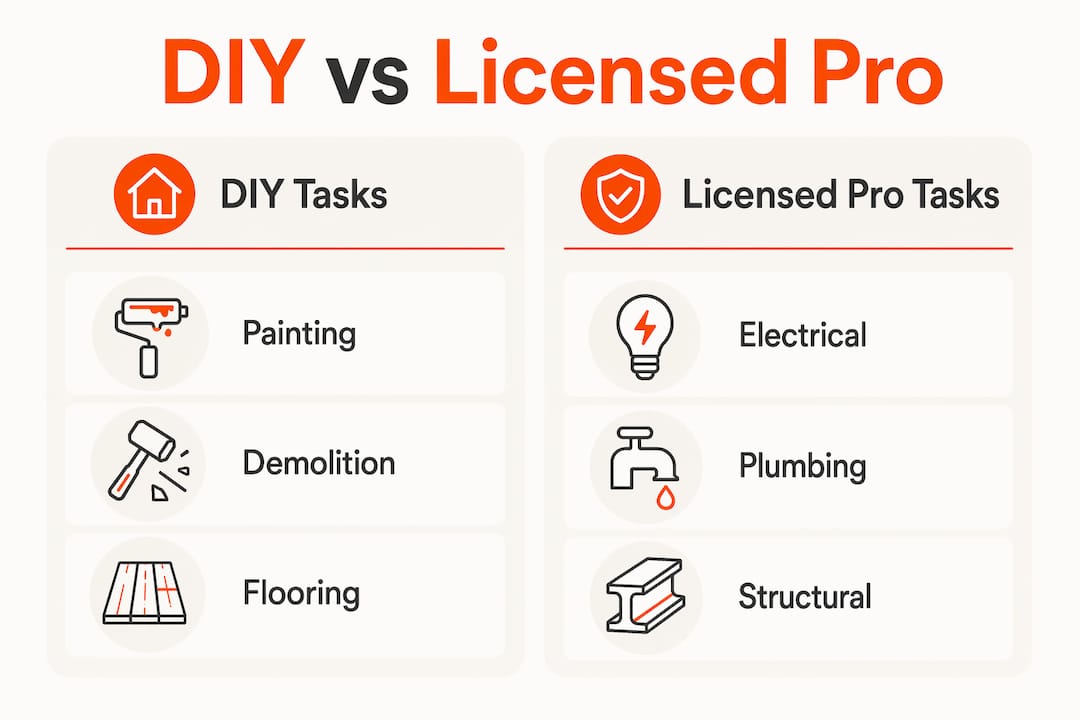 DIY vs Licensed Pro

DIY Tasks

Painting

Demolition

Flooring

Licensed Pro Tasks

Electrical

Plumbing

Structural